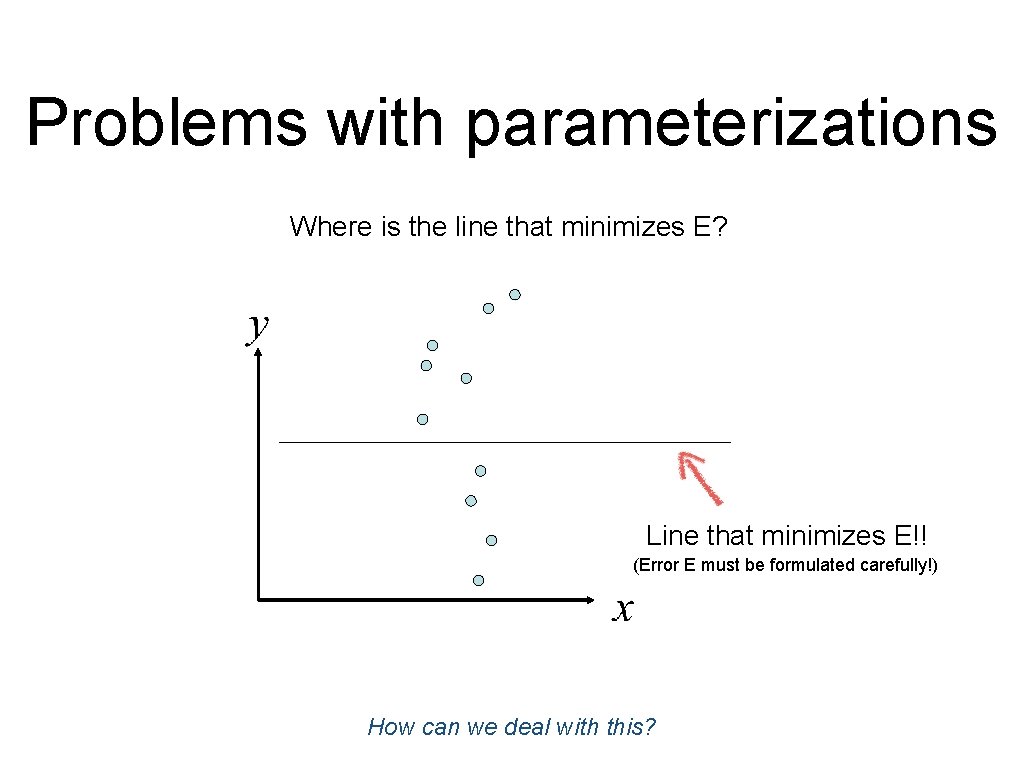 Problems with parameterizations

Where is the line that minimizes E?

$y$

Line that minimizes E!!

(Error E must be formulated carefully!)

$x$

How can we deal with this?